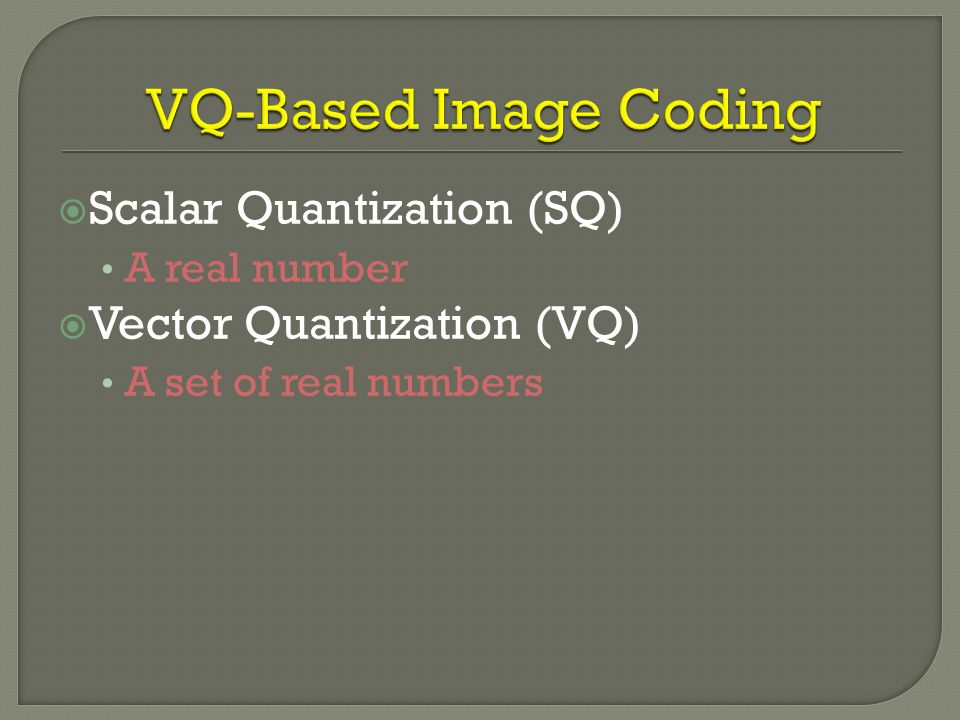 VQ-Based Image Coding

Scalar Quantization (SQ)

• A real number

Vector Quantization (VQ)

• A set of real numbers